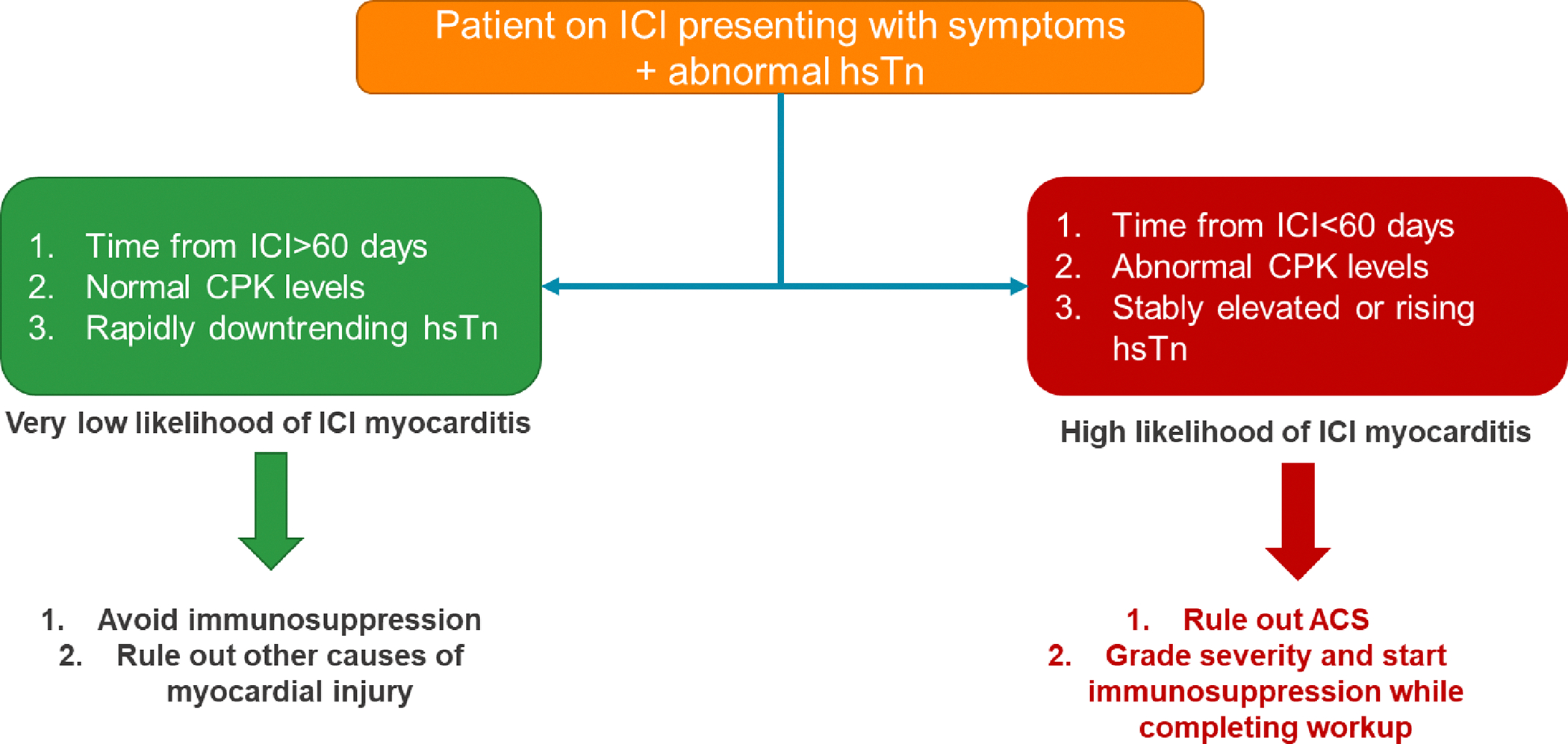 Patient on ICI presenting with symptoms + abnormal hsTn

1. Time from ICI>60 days
2. Normal CPK levels
3. Rapidly downtrending hsTn

Very low likelihood of ICI myocarditis

1. Avoid immunosuppression
2. Rule out other causes of myocardial injury

1. Time from ICI<60 days
2. Abnormal CPK levels
3. Stably elevated or rising hsTn

High likelihood of ICI myocarditis

1. Rule out ACS
2. Grade severity and start immunosuppression while completing workup